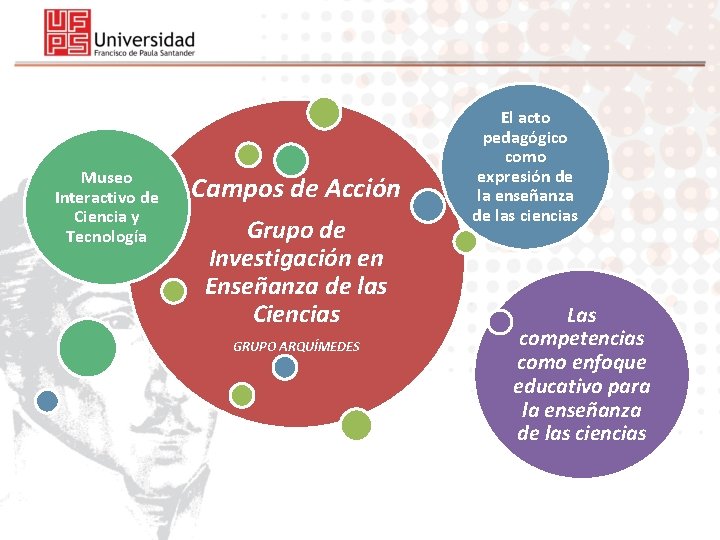 UFPS Universidad Francisco de Paula Santander

Museo Interactivo de Ciencia y Tecnología

Campos de Acción

Grupo de Investigación en Enseñanza de las Ciencias

GRUPO ARQUÍMEDES

El acto pedagógico como expresión de la enseñanza de las ciencias

Las competencias como enfoque educativo para la enseñanza de las ciencias